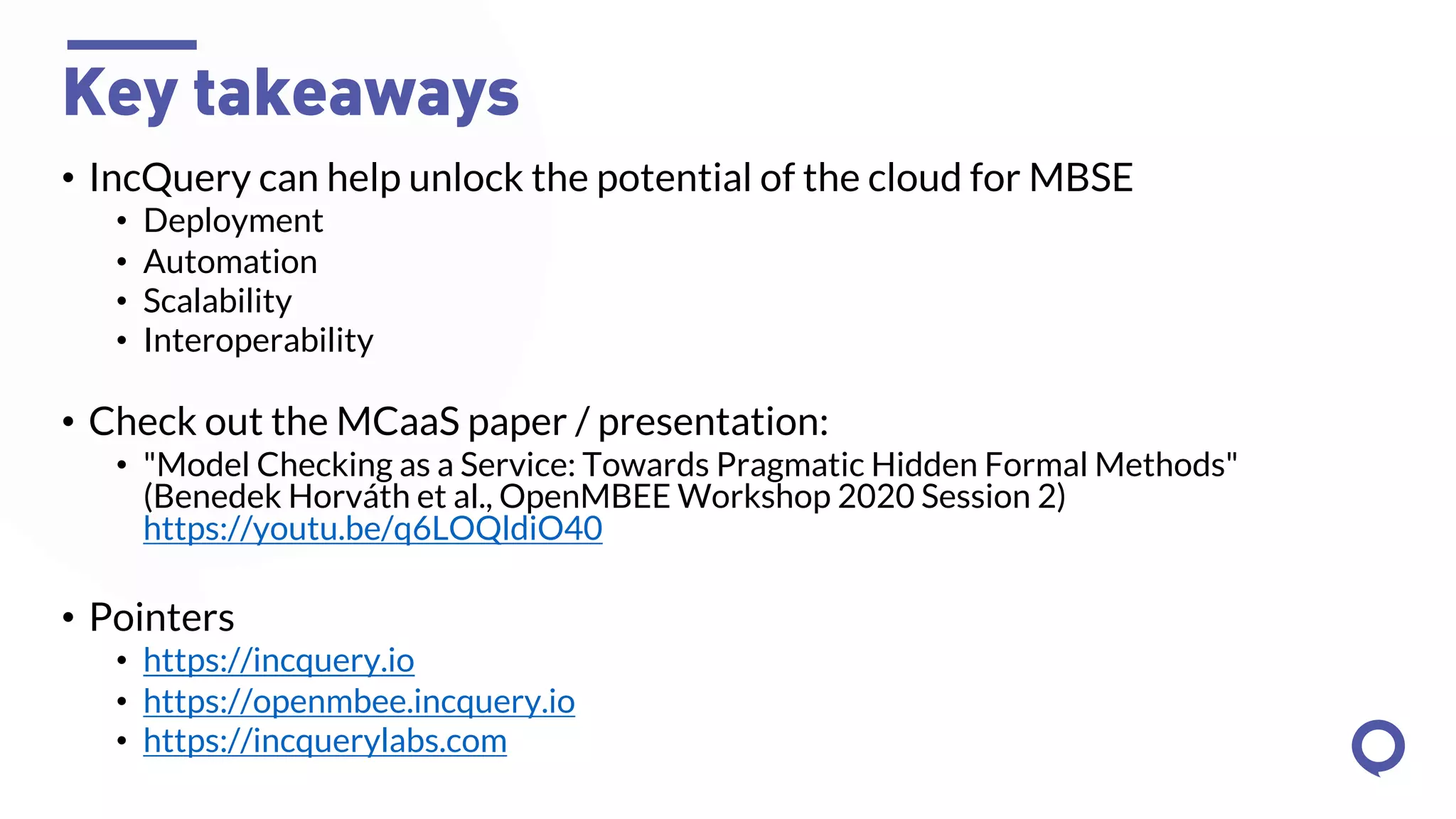 Key takeaways

• IncQuery can help unlock the potential of the cloud for MBSE
  • Deployment
  • Automation
  • Scalability
  • Interoperability

• Check out the MCaaS paper / presentation:
  • "Model Checking as a Service: Towards Pragmatic Hidden Formal Methods" (Benedek Horváth et al., OpenMBEE Workshop 2020 Session 2) https://youtu.be/q6LOQldiO40

• Pointers
  • https://incquery.io
  • https://openmbee.incquery.io
  • https://incquerylabs.com